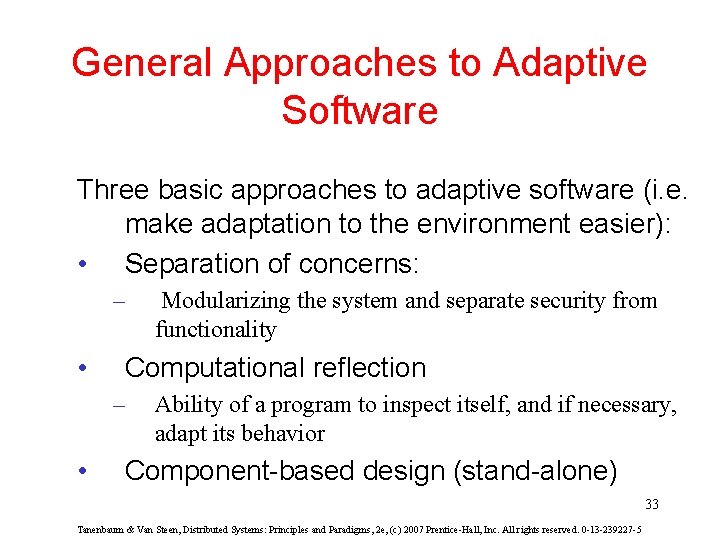 General Approaches to Adaptive Software

Three basic approaches to adaptive software (i.e. make adaptation to the environment easier):

• Separation of concerns:

– Modularizing the system and separate security from functionality

• Computational reflection

– Ability of a program to inspect itself, and if necessary, adapt its behavior

• Component-based design (stand-alone)

33

Tanenbaum & Van Steen, Distributed Systems: Principles and Paradigms, 2e, (c) 2007 Prentice-Hall, Inc. All rights reserved. 0-13-239227-5